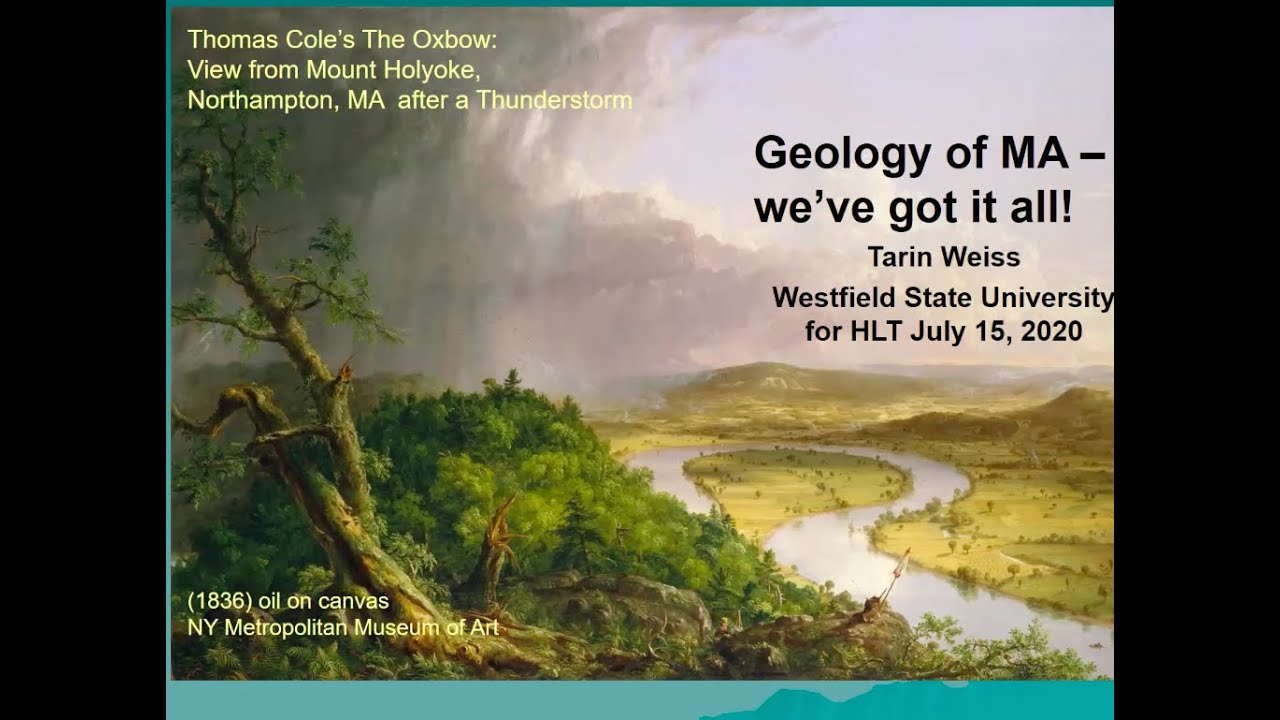 Thomas Cole's The Oxbow:
View from Mount Holyoke,
Northampton, MA after a Thunderstorm

Geology of MA – we've got it all!

Tarin Weiss
Westfield State University
for HLT July 15, 2020

(1836) oil on canvas
NY Metropolitan Museum of Art